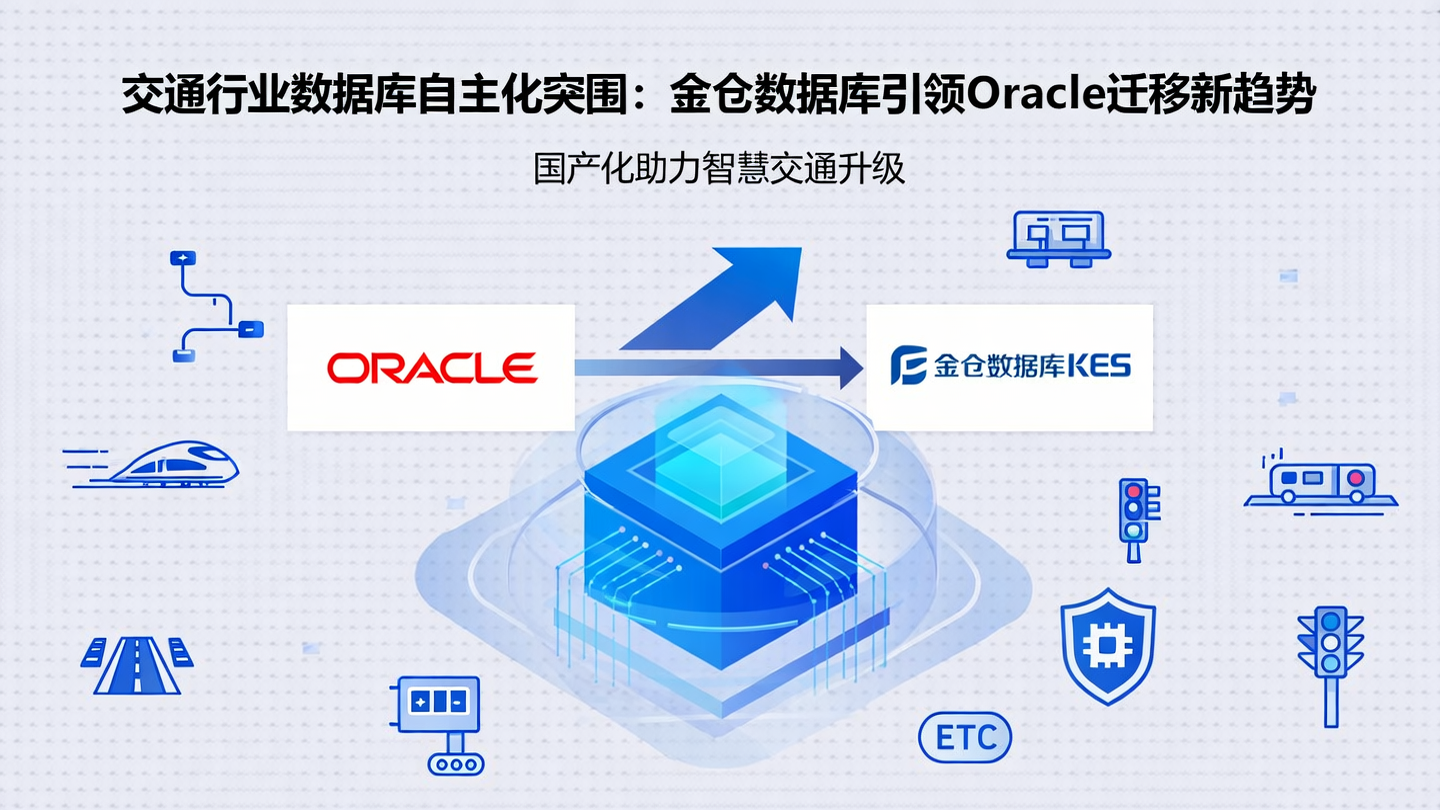 交通行业数据库自主化突围：金仓数据库引领Oracle迁移新趋势

国产化助力智慧交通升级

ORACLE

金仓数据库KES

ETC